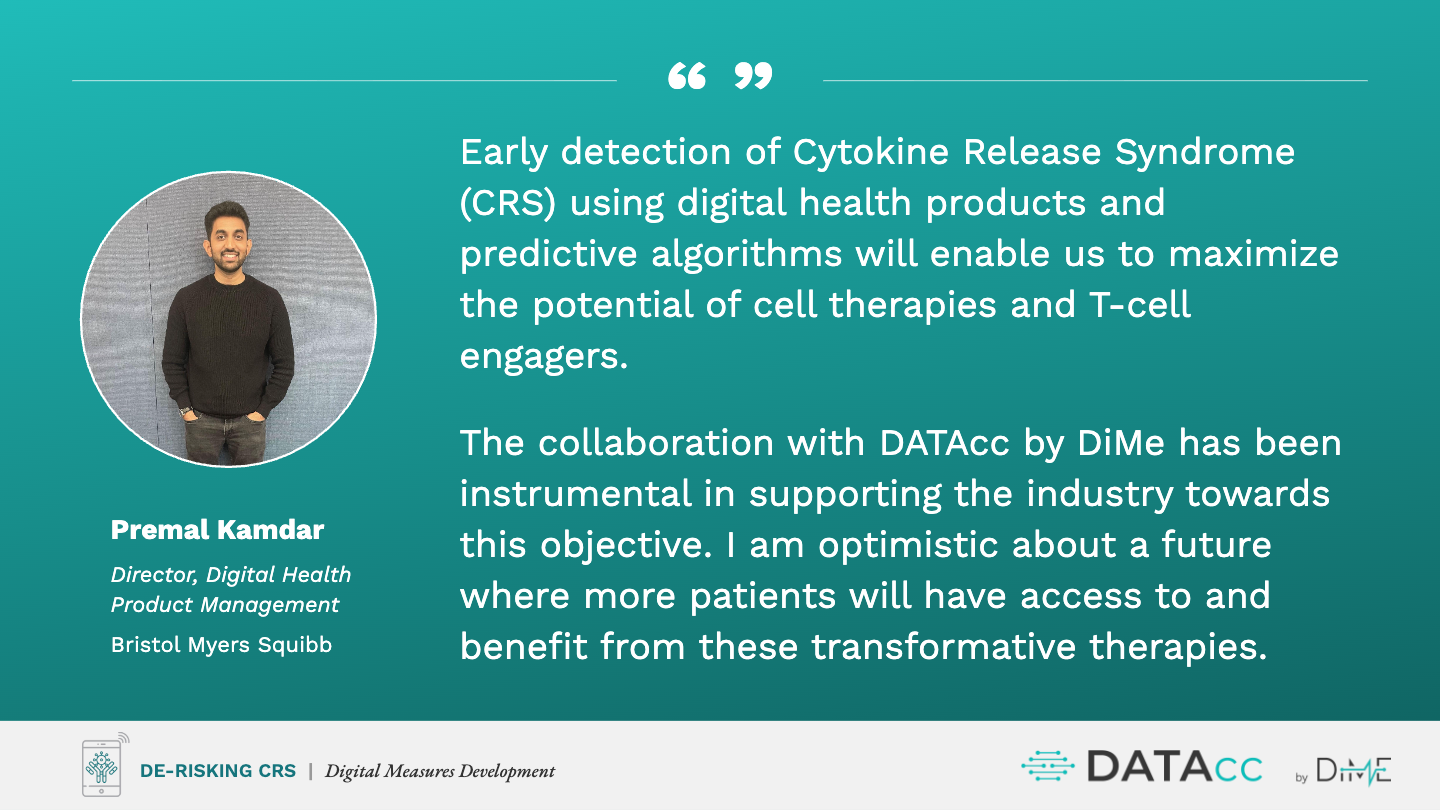 “ ”

Early detection of Cytokine Release Syndrome (CRS) using digital health products and predictive algorithms will enable us to maximize the potential of cell therapies and T-cell engagers.

The collaboration with DATAcc by DiMe has been instrumental in supporting the industry towards this objective. I am optimistic about a future where more patients will have access to and benefit from these transformative therapies.

Premal Kamdar

Director, Digital Health Product Management

Bristol Myers Squibb

DE-RISKING CRS | Digital Measures Development

DATACC by DiME